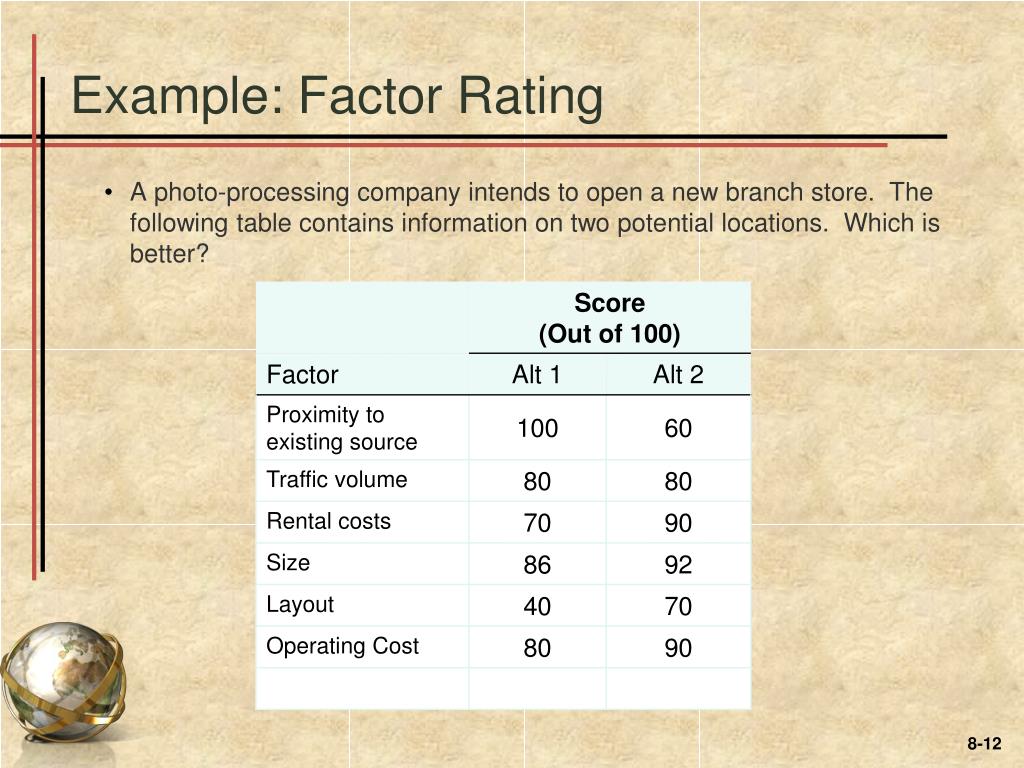 Example: Factor Rating

• A photo-processing company intends to open a new branch store. The following table contains information on two potential locations. Which is better?

| | Score (Out of 100) | |
|---|---|---|
| Factor | Alt 1 | Alt 2 |
| Proximity to existing source | 100 | 60 |
| Traffic volume | 80 | 80 |
| Rental costs | 70 | 90 |
| Size | 86 | 92 |
| Layout | 40 | 70 |
| Operating Cost | 80 | 90 |
| | | |

8-12